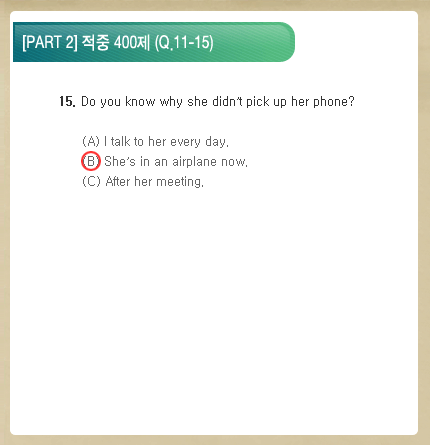 [PART 2] 적중 400제 (Q.11-15)

15. Do you know why she didn't pick up her phone?

(A) I talk to her every day.
(B) She's in an airplane now.
(C) After her meeting.